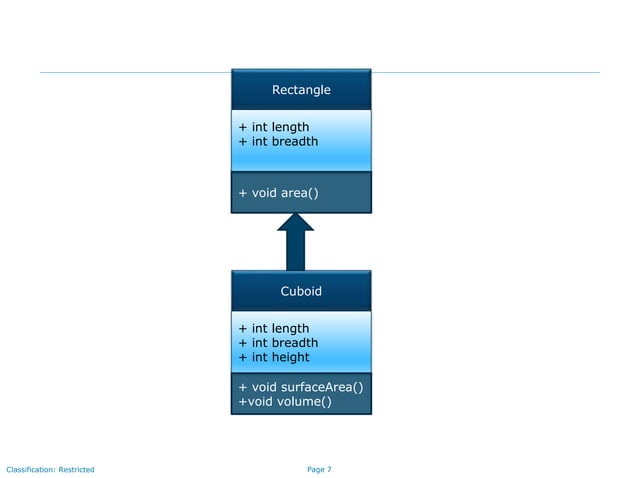 Rectangle

+ int length
+ int breadth

+ void area()

Cuboid

+ int length
+ int breadth
+ int height

+ void surfaceArea()
+void volume()

Classification: Restricted

Page 7